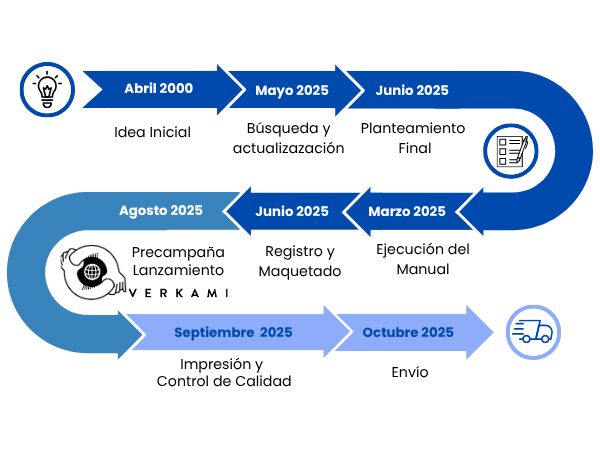 Abril 2000

Idea Inicial

Mayo 2025

Búsqueda y actualizazación

Junio 2025

Planteamiento Final

Marzo 2025

Ejecución del Manual

Junio 2025

Registro y Maquetado

Agosto 2025

Precampaña Lanzamiento

VERKAMI

Septiembre 2025

Impresión y Control de Calidad

Octubre 2025

Envío